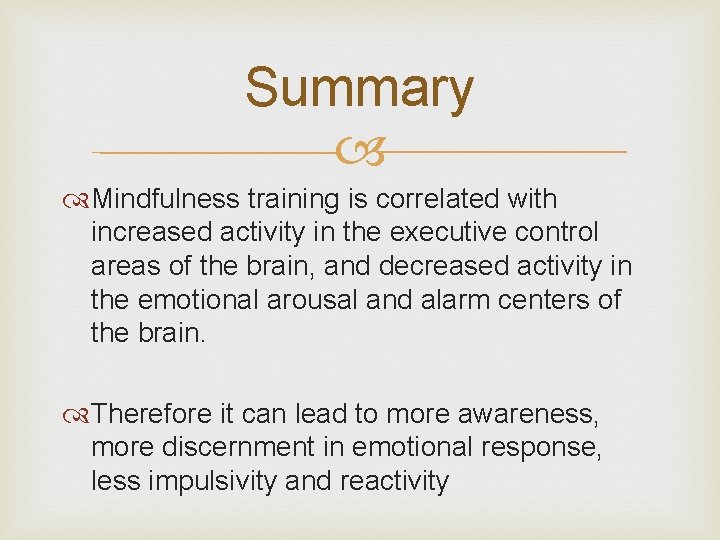 Summary

Mindfulness training is correlated with increased activity in the executive control areas of the brain, and decreased activity in the emotional arousal and alarm centers of the brain.

Therefore it can lead to more awareness, more discernment in emotional response, less impulsivity and reactivity